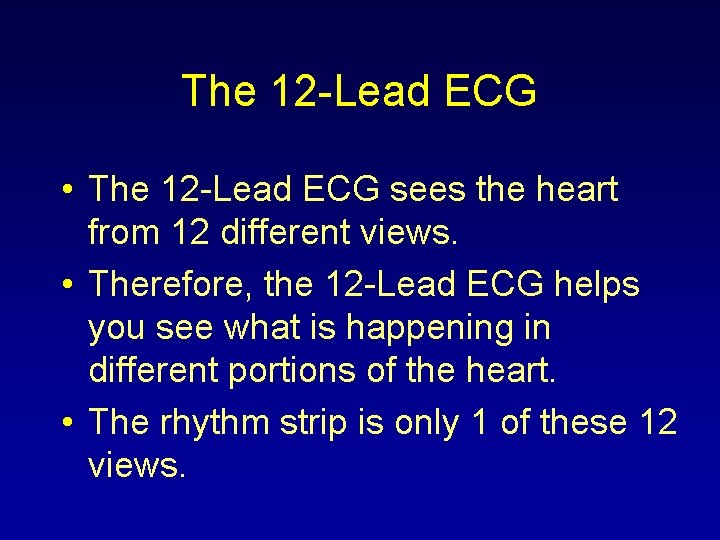 The 12-Lead ECG

• The 12-Lead ECG sees the heart from 12 different views.
• Therefore, the 12-Lead ECG helps you see what is happening in different portions of the heart.
• The rhythm strip is only 1 of these 12 views.